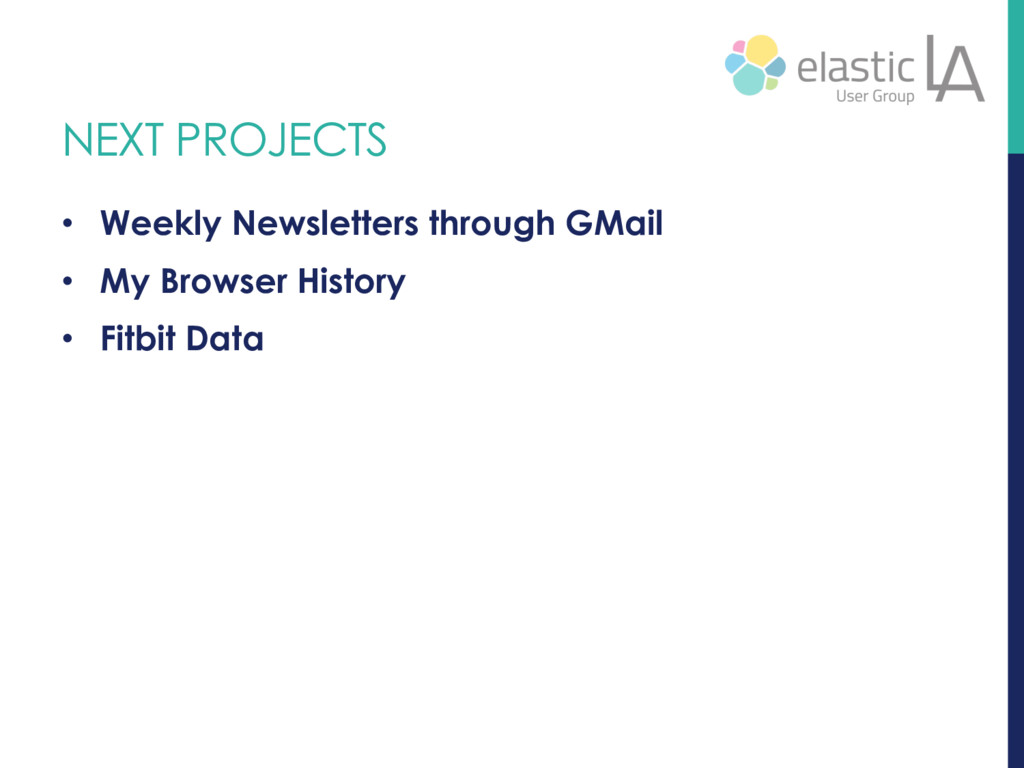 elastic User Group LA

NEXT PROJECTS

• Weekly Newsletters through GMail
• My Browser History
• Fitbit Data